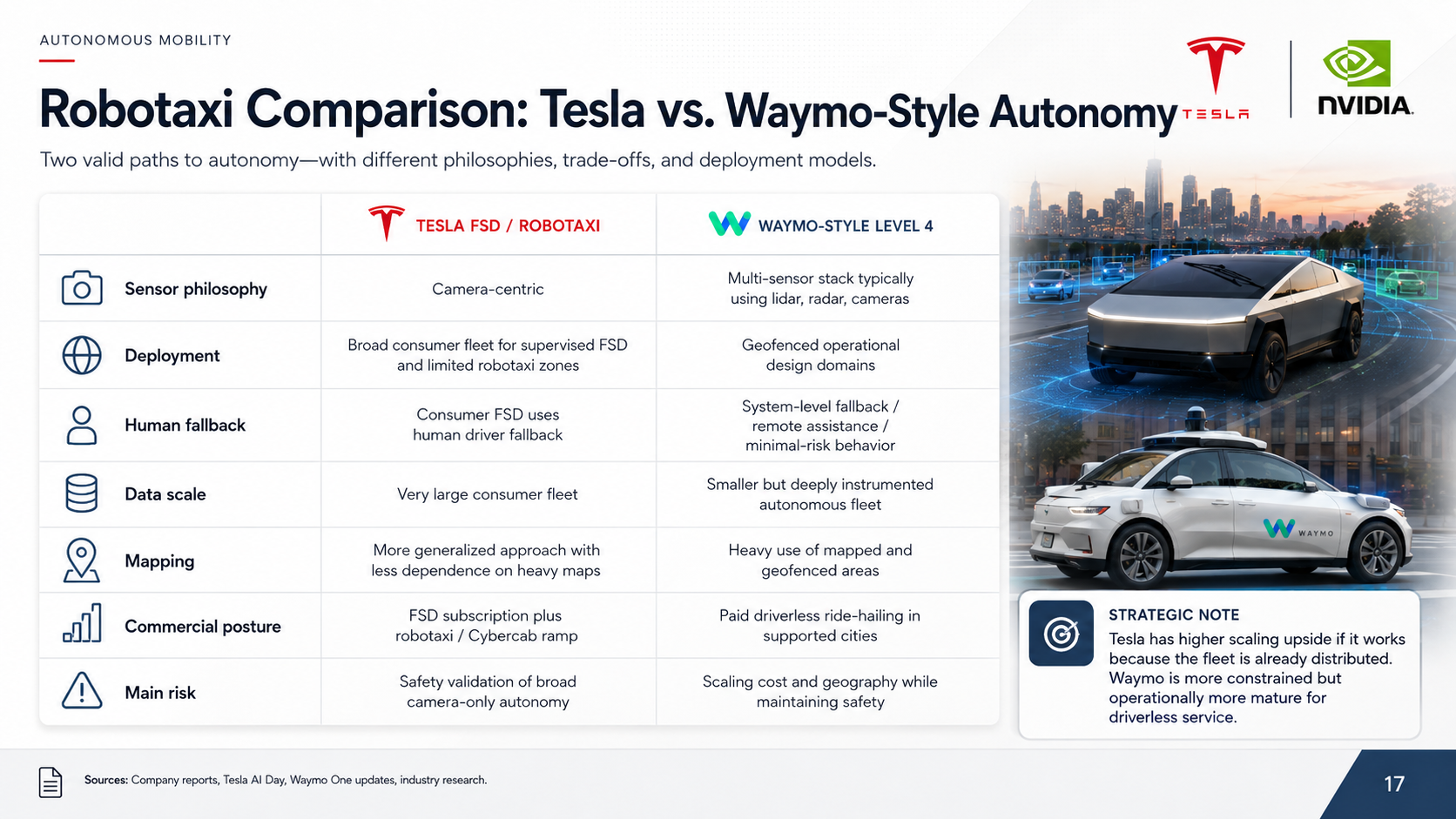 AUTONOMOUS MOBILITY

Robotaxi Comparison: Tesla vs. Waymo-Style Autonomy

TESLA

NVIDIA.

Two valid paths to autonomy—with different philosophies, trade-offs, and deployment models.

| | TESLA FSD / ROBOTAXI | WAYMO-STYLE LEVEL 4 |
|---|---|---|
| Sensor philosophy | Camera-centric | Multi-sensor stack typically using lidar, radar, cameras |
| Deployment | Broad consumer fleet for supervised FSD and limited robotaxi zones | Geofenced operational design domains |
| Human fallback | Consumer FSD uses human driver fallback | System-level fallback / remote assistance / minimal-risk behavior |
| Data scale | Very large consumer fleet | Smaller but deeply instrumented autonomous fleet |
| Mapping | More generalized approach with less dependence on heavy maps | Heavy use of mapped and geofenced areas |
| Commercial posture | FSD subscription plus robotaxi / Cybercab ramp | Paid driverless ride-hailing in supported cities |
| Main risk | Safety validation of broad camera-only autonomy | Scaling cost and geography while maintaining safety |

WAYMO

STRATEGIC NOTE
Tesla has higher scaling upside if it works because the fleet is already distributed. Waymo is more constrained but operationally more mature for driverless service.

Sources: Company reports, Tesla AI Day, Waymo One updates, industry research.

17